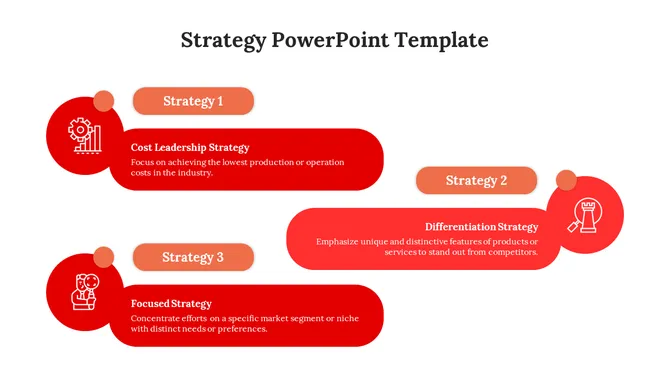 Strategy PowerPoint Template

Strategy 1

Cost Leadership Strategy

Focus on achieving the lowest production or operation costs in the industry.

Strategy 2

Differentiation Strategy

Emphasize unique and distinctive features of products or services to stand out from competitors.

Strategy 3

Focused Strategy

Concentrate efforts on a specific market segment or niche with distinct needs or preferences.